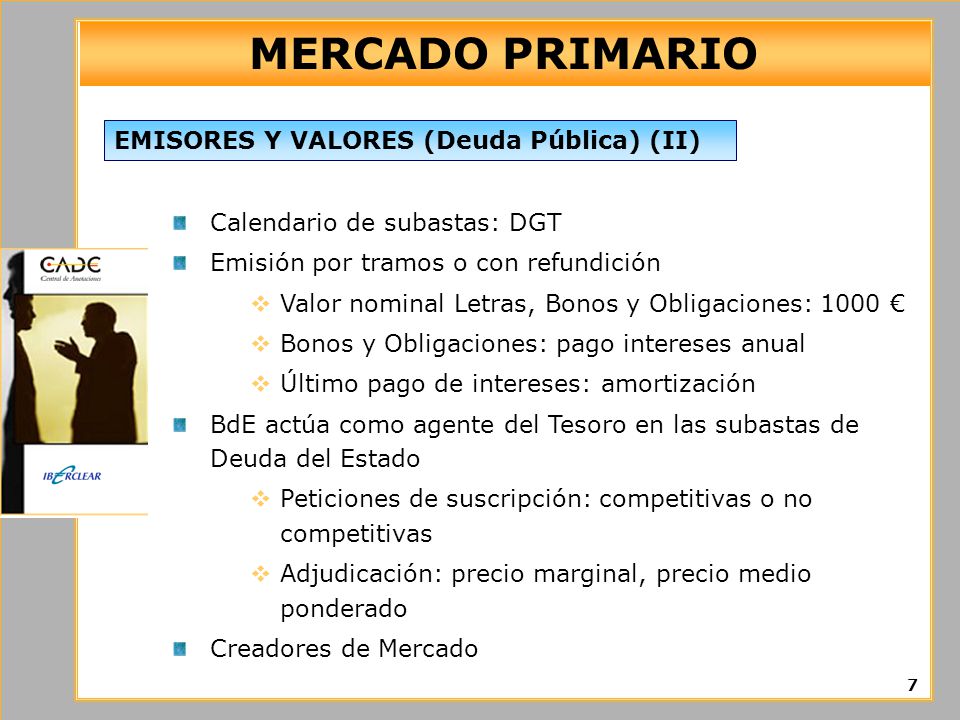 MERCADO PRIMARIO

EMISORES Y VALORES (Deuda Pública) (II)

CADE
Central de Anotaciones

IBERCLEAR

Calendario de subastas: DGT

Emisión por tramos o con refundición

Valor nominal Letras, Bonos y Obligaciones: 1000 €

Bonos y Obligaciones: pago intereses anual

Último pago de intereses: amortización

BdE actúa como agente del Tesoro en las subastas de Deuda del Estado

Peticiones de suscripción: competitivas o no competitivas

Adjudicación: precio marginal, precio medio ponderado

Creadores de Mercado

7